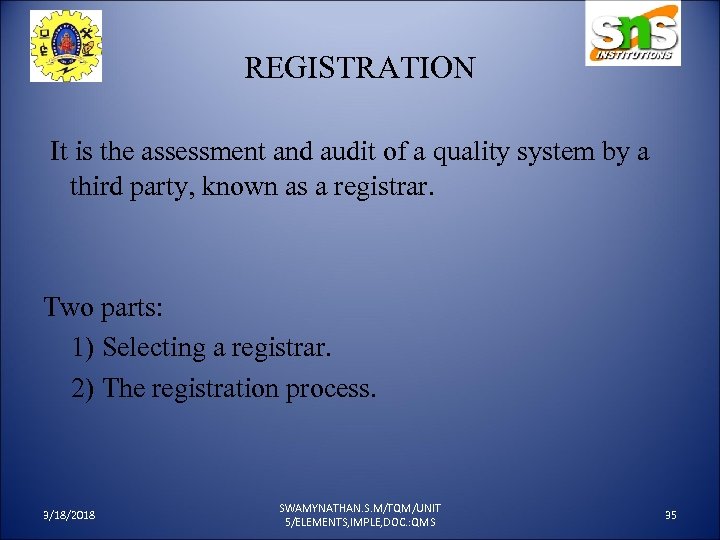 sns
INSTITUTIONS

REGISTRATION

It is the assessment and audit of a quality system by a third party, known as a registrar.

Two parts:
1) Selecting a registrar.
2) The registration process.

3/18/2018

SWAMYNATHAN.S.M/TQM/UNIT 5/ELEMENTS,IMPLE,DOC.:QMS

35